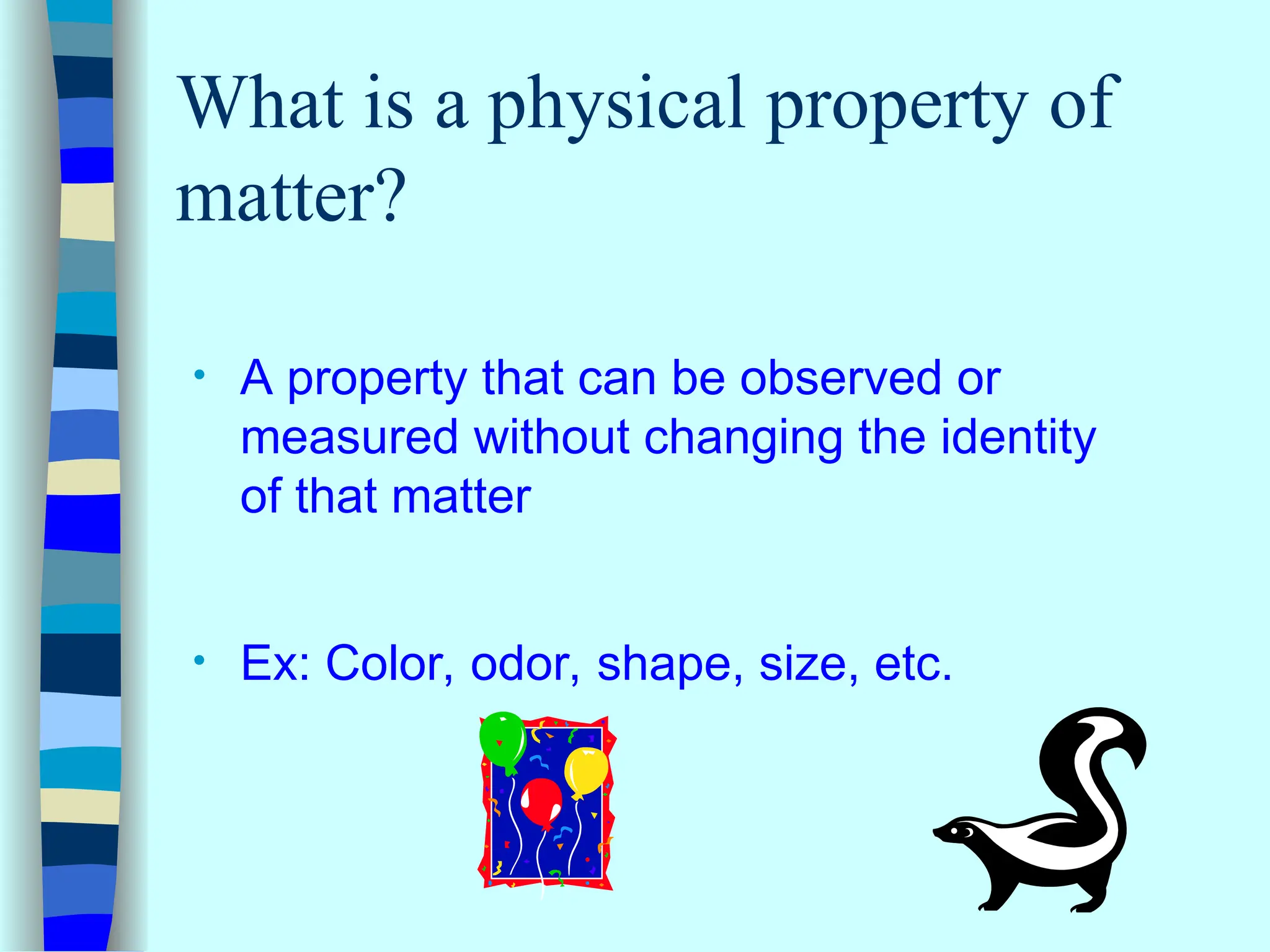 What is a physical property of matter?

• A property that can be observed or measured without changing the identity of that matter

• Ex: Color, odor, shape, size, etc.